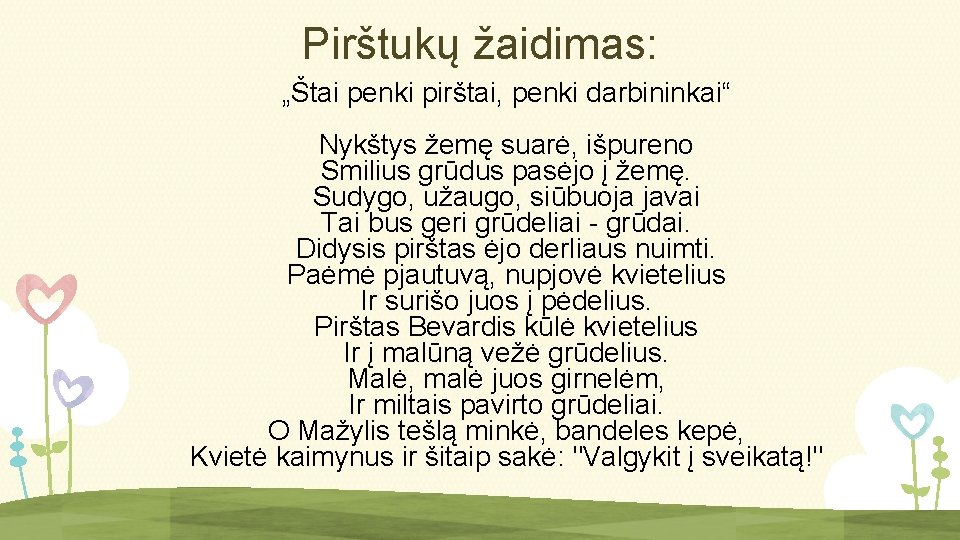 Pirštukų žaidimas:
„Štai penki pirštai, penki darbininkai“

Nykštys žemę suarė, išpureno
Smilius grūdus pasėjo į žemę.
Sudygo, užaugo, siūbuoja javai
Tai bus geri grūdeliai - grūdai.
Didysis pirštas ėjo derliaus nuimti.
Paėmė pjautuvą, nupjovė kvietelius
Ir surišo juos į pėdelius.
Pirštas Bevardis kūlė kvietelius
Ir į malūną vežė grūdelius.
Malė, malė juos girnelėm,
Ir miltais pavirto grūdeliai.
O Mažylis tešlą minkė, bandeles kepė,
Kvietė kaimynus ir šitaip sakė: "Valgykit į sveikatą!"